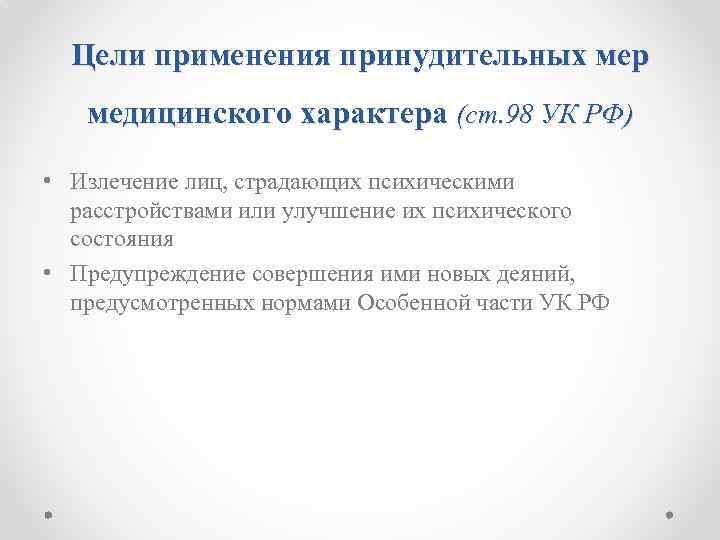 Цели применения принудительных мер медицинского характера (ст.98 УК РФ)

• Излечение лиц, страдающих психическими расстройствами или улучшение их психического состояния
• Предупреждение совершения ими новых деяний, предусмотренных нормами Особенной части УК РФ